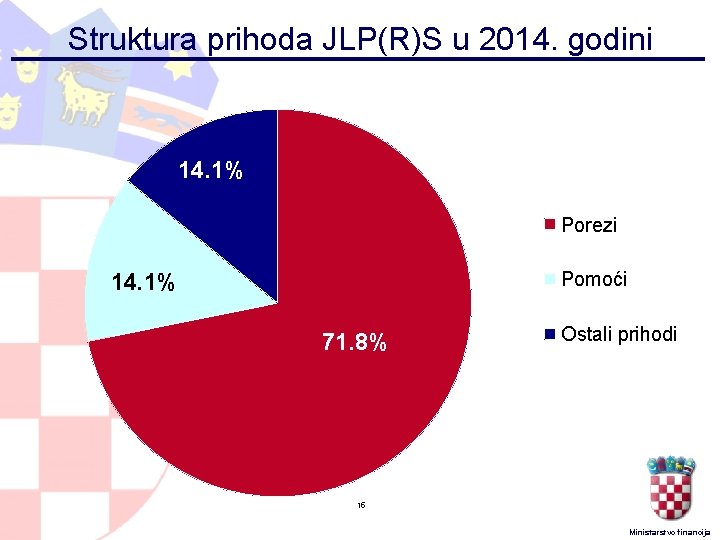 Struktura prihoda JLP(R)S u 2014. godini

14.1%

14.1%

71.8%

Porezi

Pomoći

Ostali prihodi

16

Ministarstvo financija